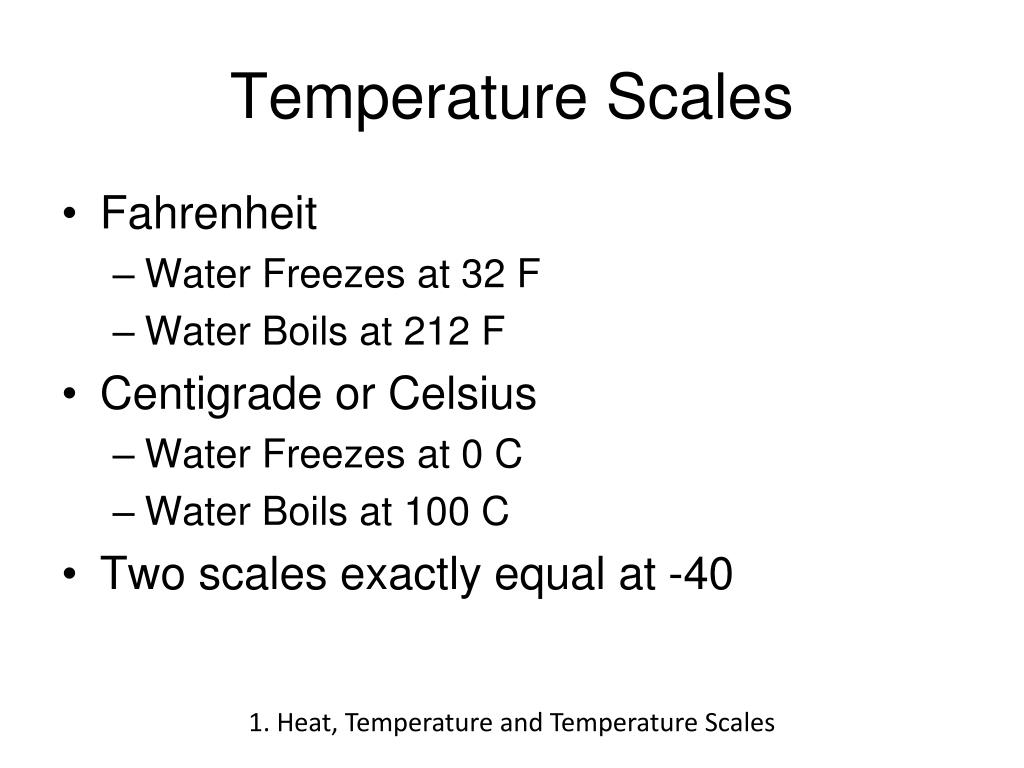 Temperature Scales

• Fahrenheit
– Water Freezes at 32 F
– Water Boils at 212 F
• Centigrade or Celsius
– Water Freezes at 0 C
– Water Boils at 100 C
• Two scales exactly equal at -40

1. Heat, Temperature and Temperature Scales